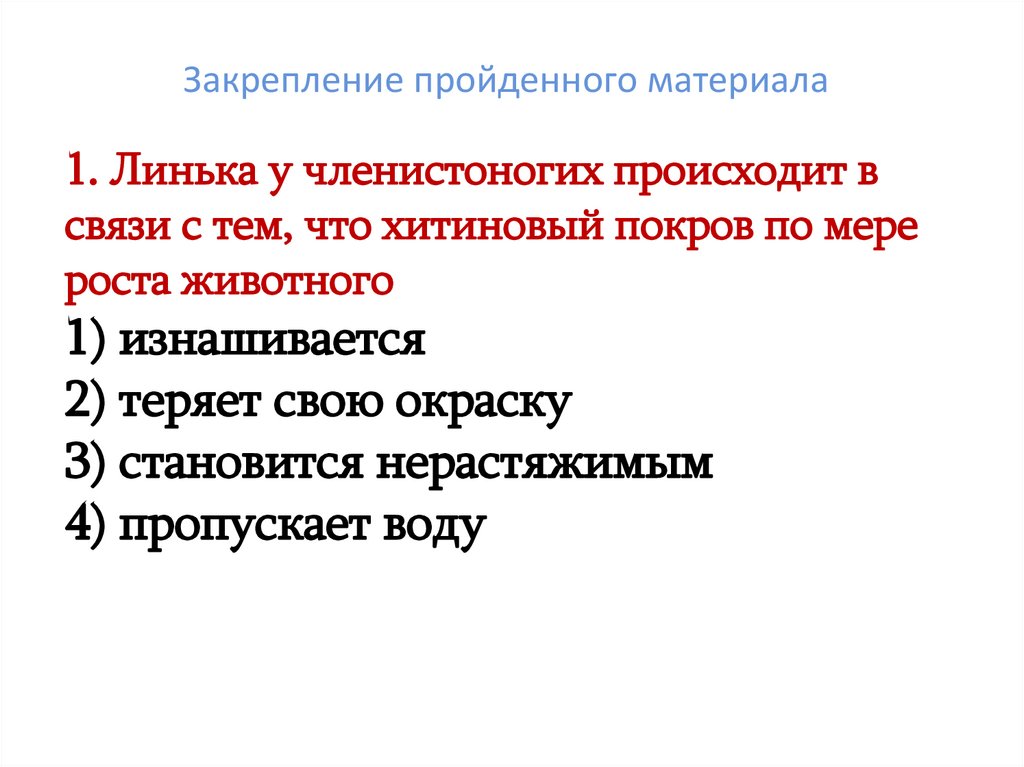 Закрепление пройденного материала

1. Линька у членистоногих происходит в связи с тем, что хитиновый покров по мере роста животного
1) изнашивается
2) теряет свою окраску
3) становится нерастяжимым
4) пропускает воду